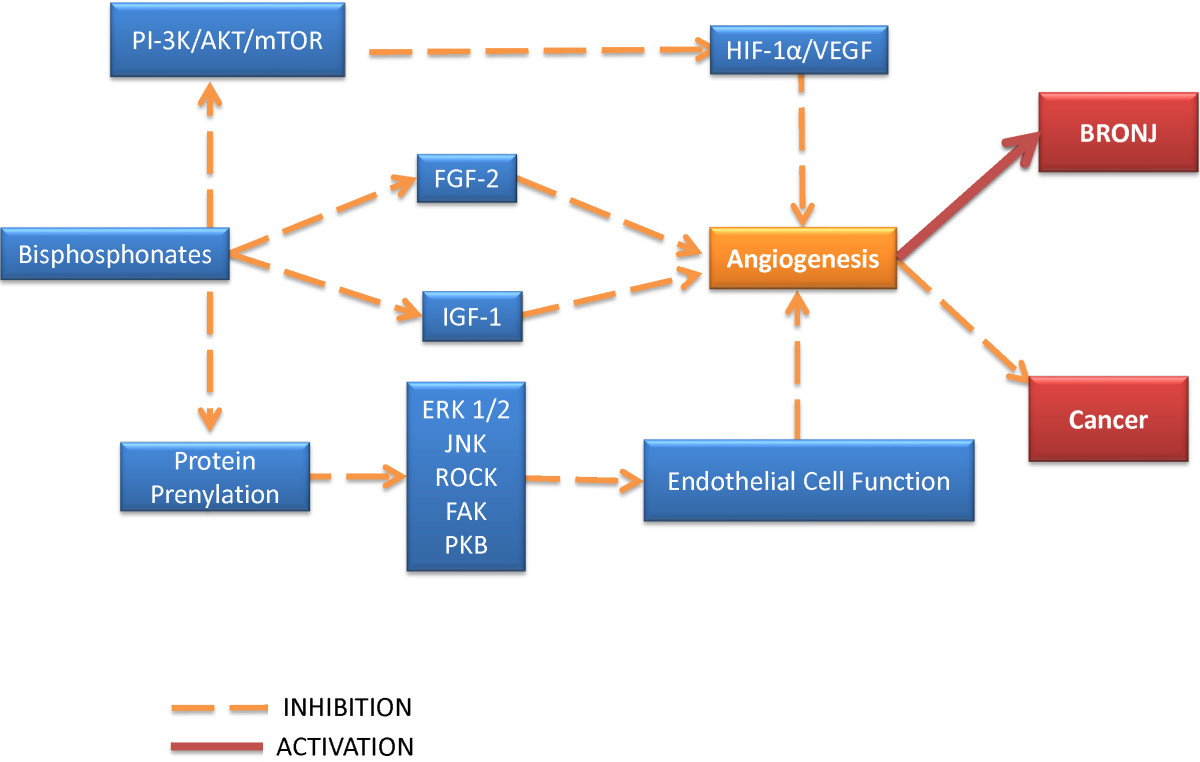 PI-3K/AKT/mTOR

HIF-1α/VEGF

BRONJ

FGF-2

Bisphosphonates

Angiogenesis

IGF-1

Cancer

Protein Prenylation

ERK 1/2
JNK
ROCK
FAK
PKB

Endothelial Cell Function

INHIBITION

ACTIVATION